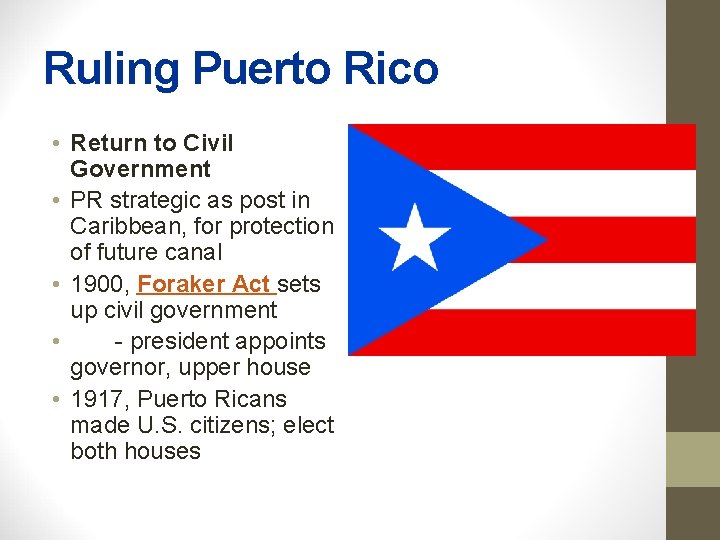 Ruling Puerto Rico

• Return to Civil Government
• PR strategic as post in Caribbean, for protection of future canal
• 1900, Foraker Act sets up civil government
• - president appoints governor, upper house
• 1917, Puerto Ricans made U.S. citizens; elect both houses